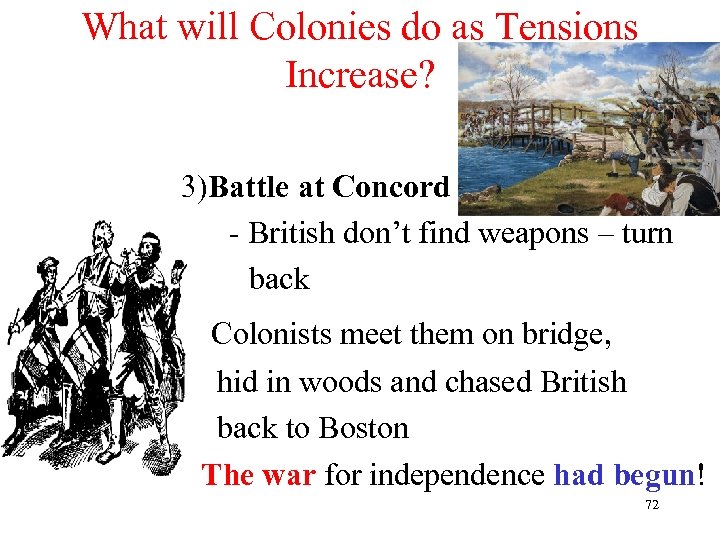 What will Colonies do as Tensions Increase?

3)Battle at Concord

- British don't find weapons – turn back

Colonists meet them on bridge, hid in woods and chased British back to Boston

The war for independence had begun!

72